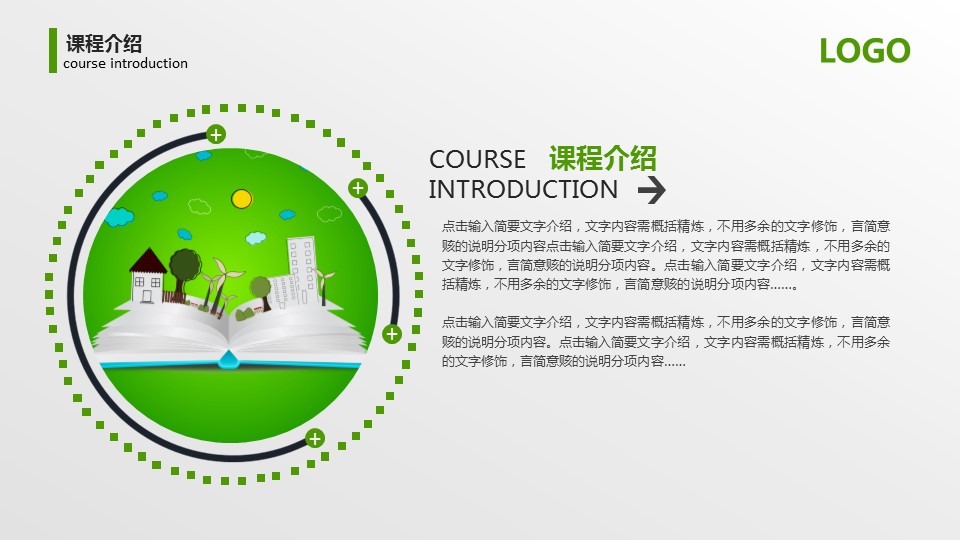 课程介绍
course introduction

LOGO

COURSE 课程介绍
INTRODUCTION

点击输入简要文字介绍，文字内容需概括精炼，不用多余的文字修饰，言简意赅的说明分项内容点击输入简要文字介绍，文字内容需概括精炼，不用多余的文字修饰，言简意赅的说明分项内容。点击输入简要文字介绍，文字内容需概括精炼，不用多余的文字修饰，言简意赅的说明分项内容……。

点击输入简要文字介绍，文字内容需概括精炼，不用多余的文字修饰，言简意赅的说明分项内容。点击输入简要文字介绍，文字内容需概括精炼，不用多余的文字修饰，言简意赅的说明分项内容……